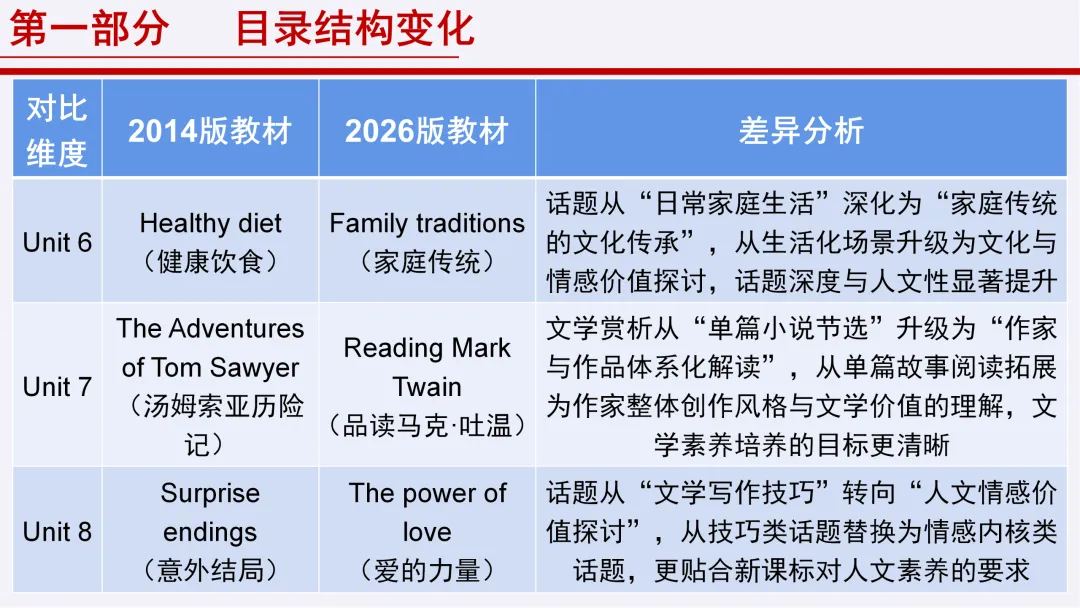 第一部分 目录结构变化

| 对比维度 | 2014版教材 | 2026版教材 | 差异分析 |
|---|---|---|---|
| Unit 6 | Healthy diet（健康饮食） | Family traditions（家庭传统） | 话题从“日常家庭生活”深化为“家庭传统的文化传承”，从生活化场景升级为文化与情感价值探讨，话题深度与人文性显著提升 |
| Unit 7 | The Adventures of Tom Sawyer（汤姆索亚历险记） | Reading Mark Twain（品读马克·吐温） | 文学赏析从“单篇小说节选”升级为“作家与作品体系化解读”，从单篇故事阅读拓展为作家整体创作风格与文学价值的理解，文学素养培养的目标更清晰 |
| Unit 8 | Surprise endings（意外结局） | The power of love（爱的力量） | 话题从“文学写作技巧”转向“人文情感价值探讨”，从技巧类话题替换为情感内核类话题，更贴合新课标对人文素养的要求 |